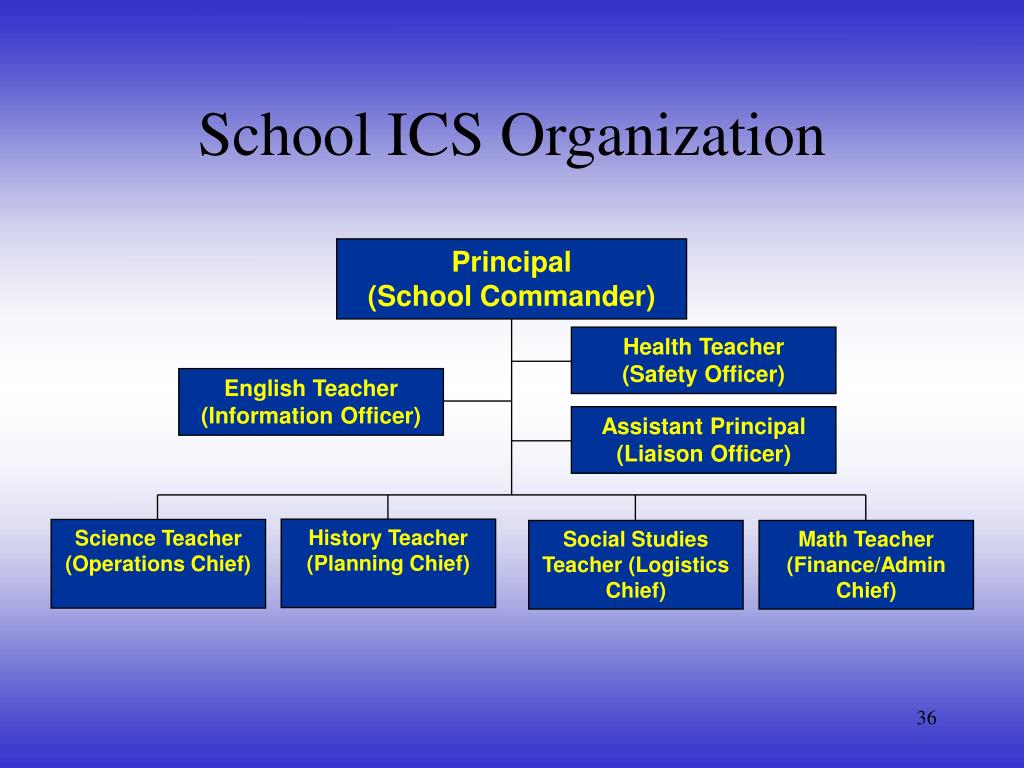 School ICS Organization

Principal
(School Commander)

Health Teacher
(Safety Officer)

English Teacher
(Information Officer)

Assistant Principal
(Liaison Officer)

Science Teacher
(Operations Chief)

History Teacher
(Planning Chief)

Social Studies Teacher (Logistics Chief)

Math Teacher
(Finance/Admin Chief)

36